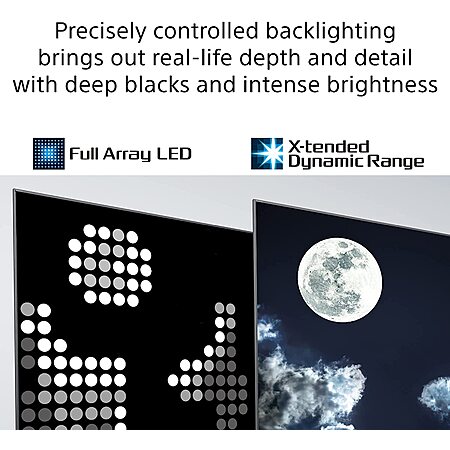 Precisely controlled backlighting brings out real-life depth and detail with deep blacks and intense brightness

Full Array LED

X-tended Dynamic Range